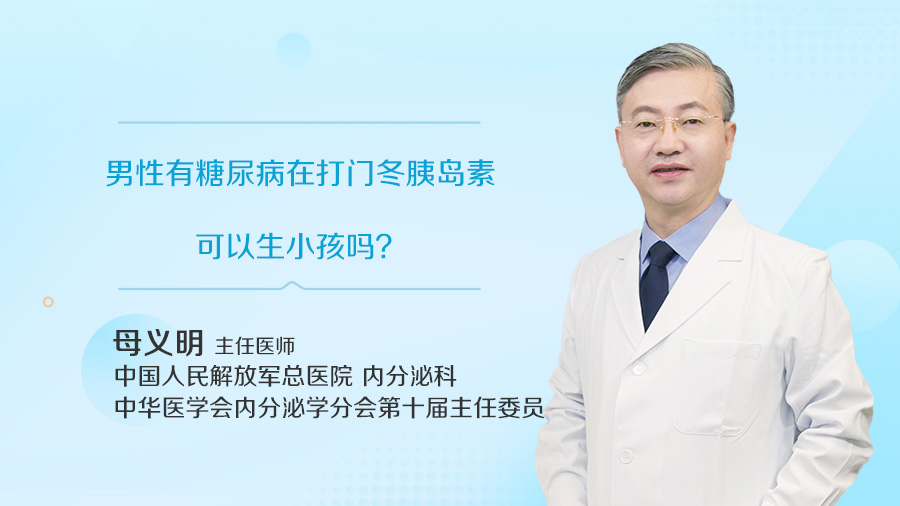 男性有糖尿病在打门冬胰岛素

可以生小孩吗?

母义明 主任医师
中国人民解放军总医院 内分泌科
中华医学会内分泌学分会第十届主任委员